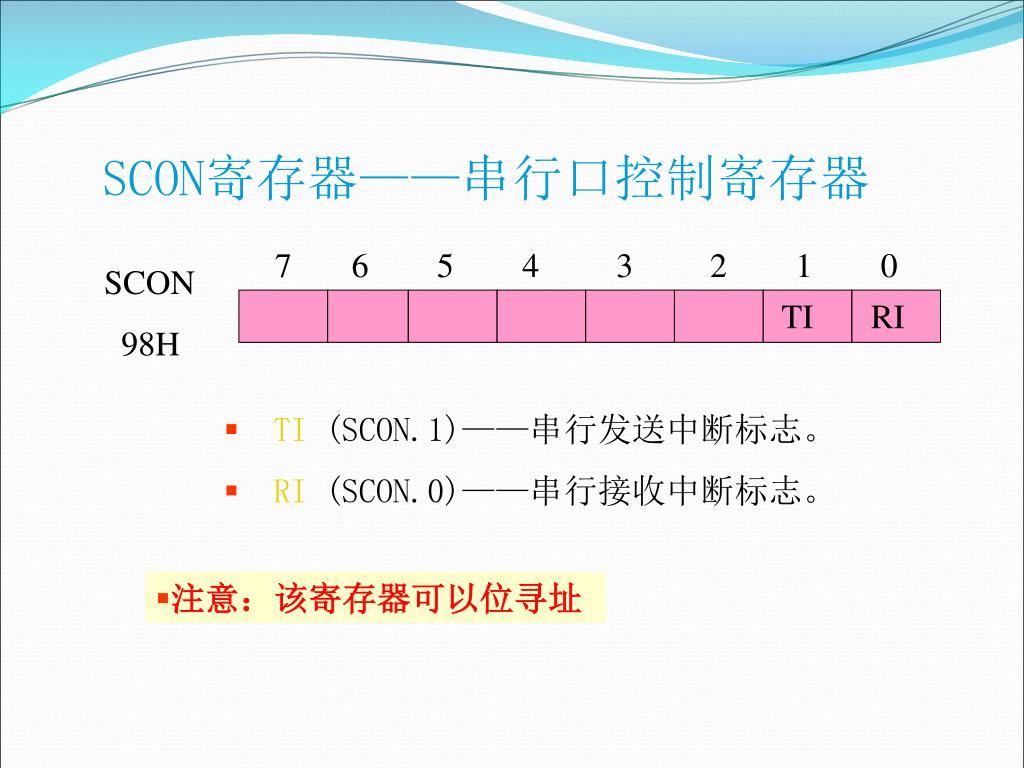 SCON寄存器——串行口控制寄存器

SCON
98H

| 7 | 6 | 5 | 4 | 3 | 2 | 1 | 0 |
|---|---|---|---|---|---|---|---|
|  |  |  |  |  |  | TI | RI |

▪ TI (SCON.1)——串行发送中断标志。
▪ RI (SCON.0)——串行接收中断标志。

▪注意：该寄存器可以位寻址